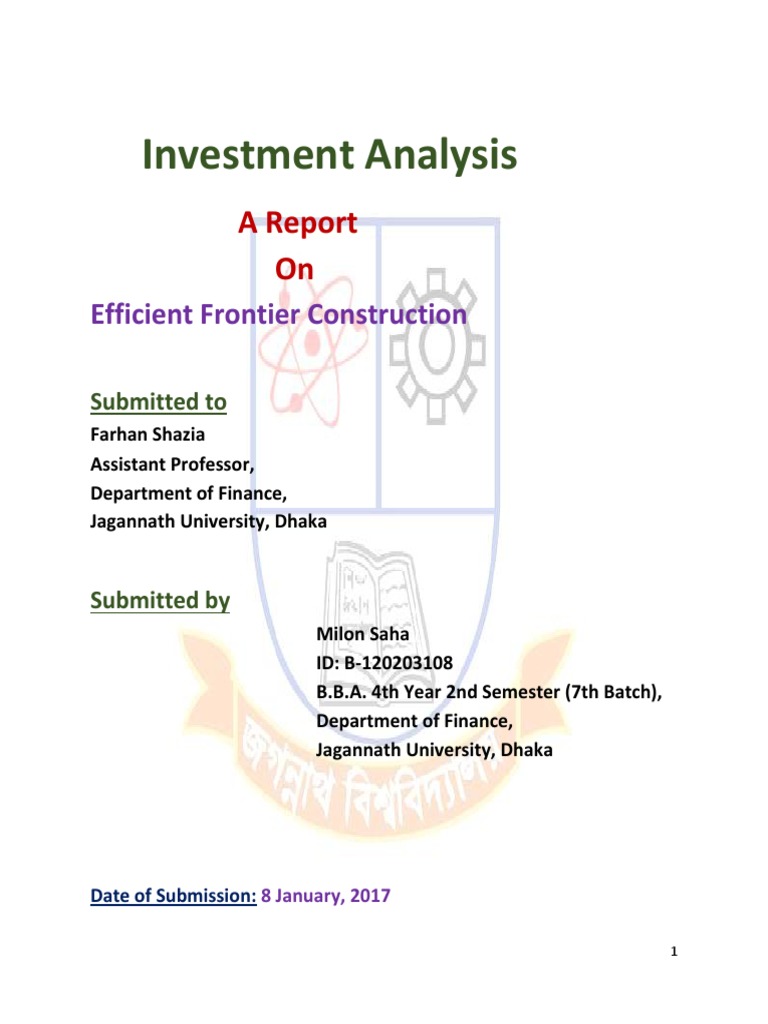 Investment Analysis

A Report

On

Efficient Frontier Construction

Submitted to

Farhan Shazia
Assistant Professor,
Department of Finance,
Jagannath University, Dhaka

Submitted by

Milon Saha
ID: B-120203108
B.B.A. 4th Year 2nd Semester (7th Batch),
Department of Finance,
Jagannath University, Dhaka

জগন্নাথ বিশ্ববিদ্যালয়

Date of Submission: 8 January, 2017

1